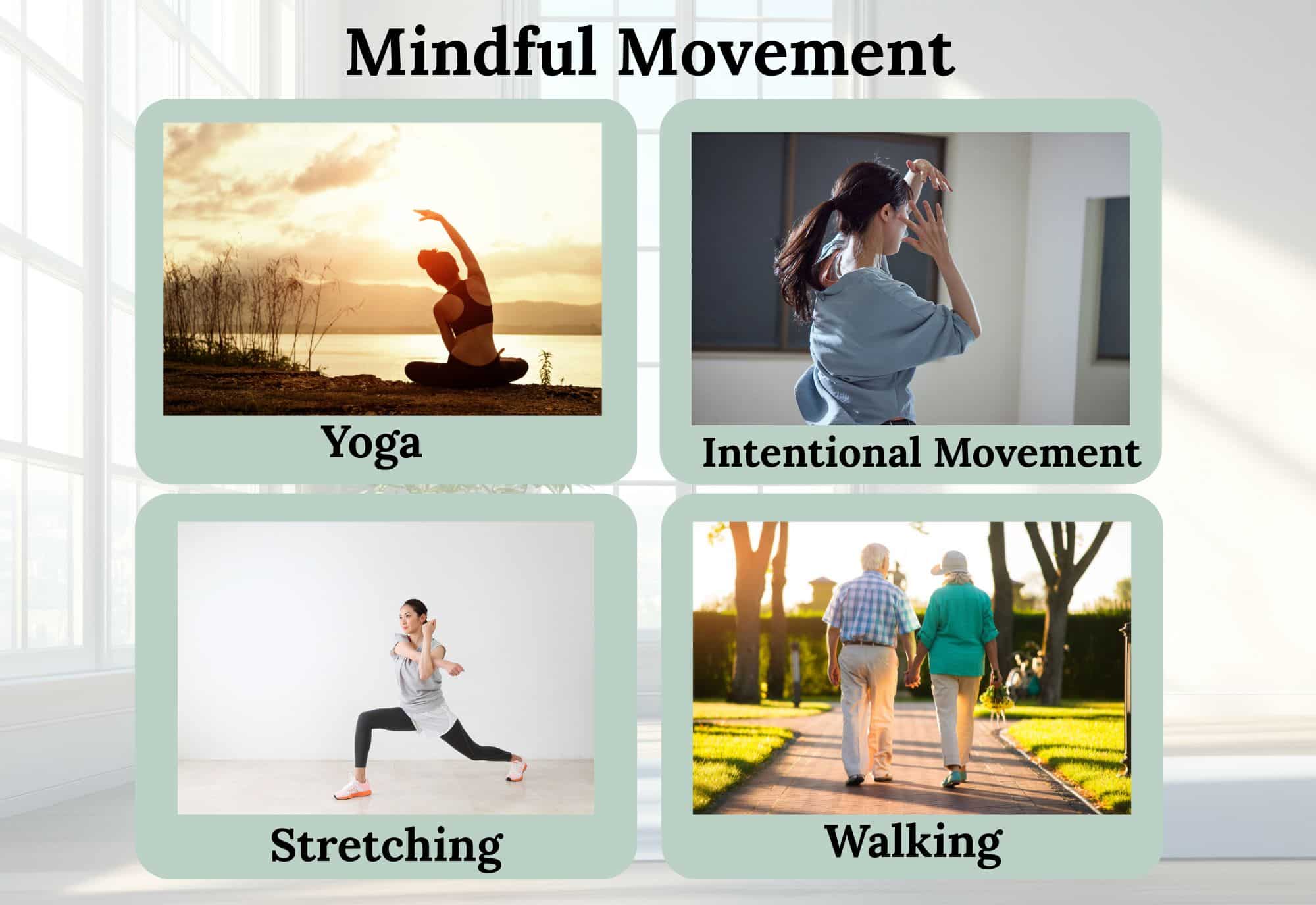 Mindful Movement

Yoga

Intentional Movement

Stretching

Walking